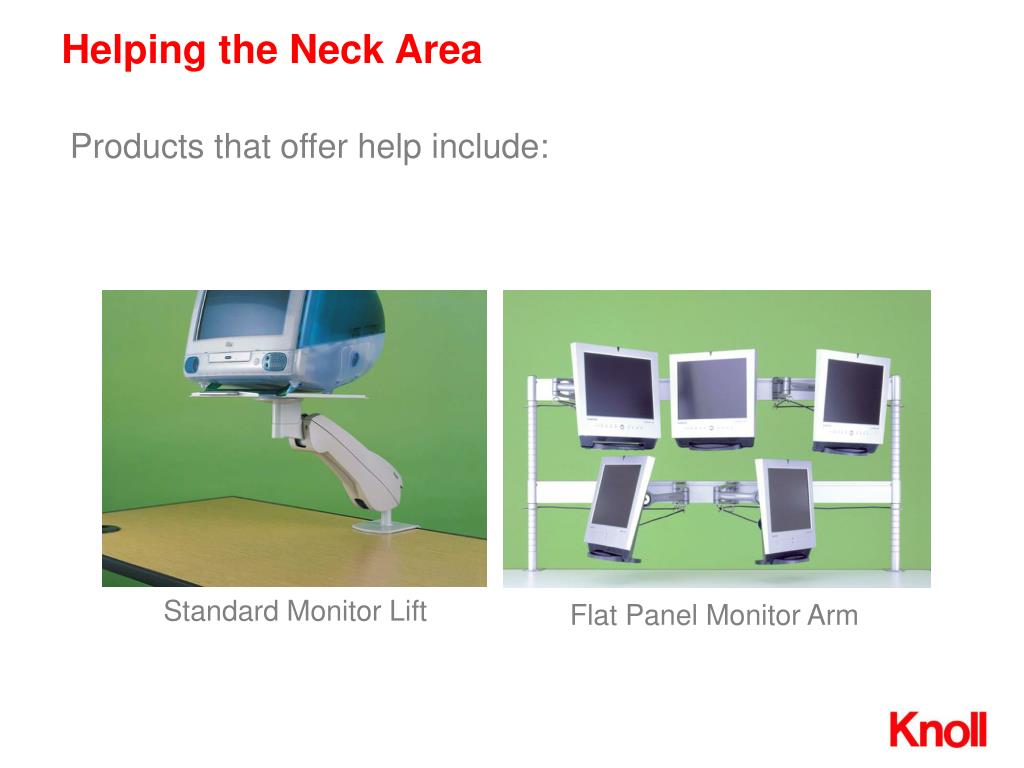 Helping the Neck Area

Products that offer help include:

Standard Monitor Lift

Flat Panel Monitor Arm

Knoll